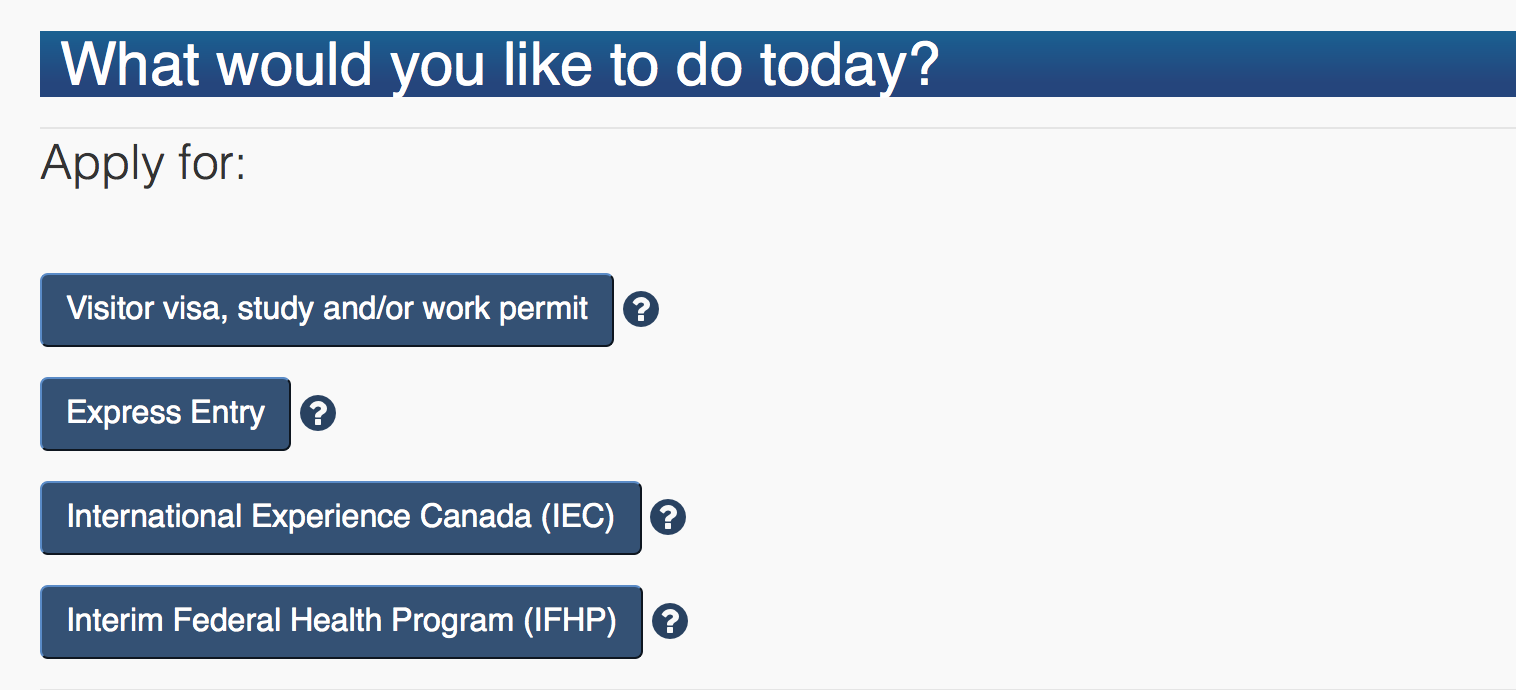 What would you like to do today?

Apply for:

Visitor visa, study and/or work permit ?

Express Entry ?

International Experience Canada (IEC) ?

Interim Federal Health Program (IFHP) ?